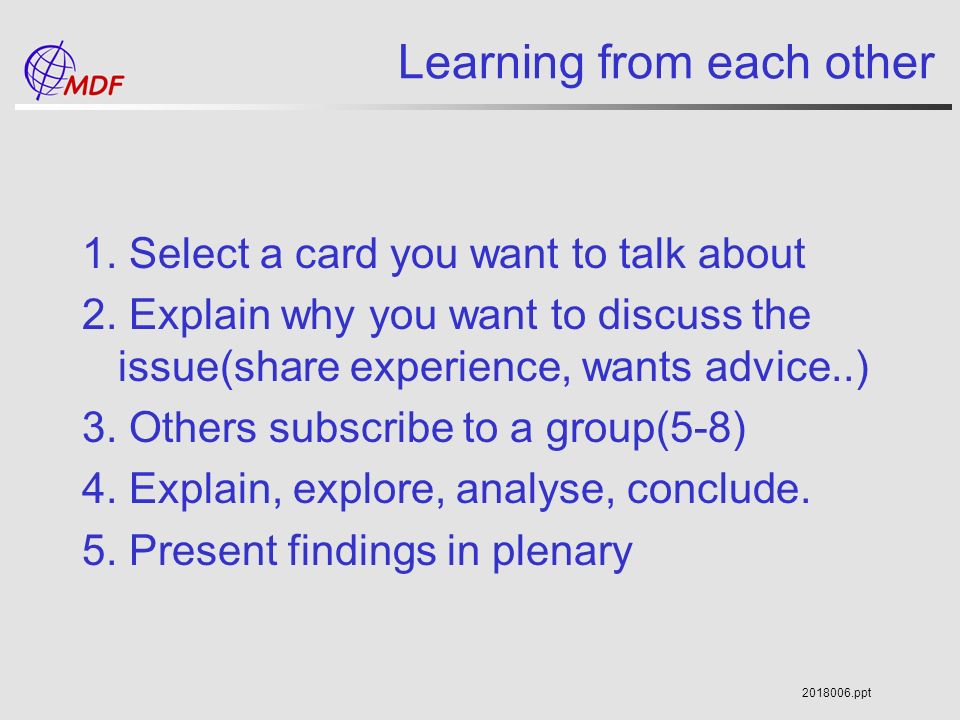 MDF

Learning from each other

1. Select a card you want to talk about
2. Explain why you want to discuss the issue(share experience, wants advice..)
3. Others subscribe to a group(5-8)
4. Explain, explore, analyse, conclude.
5. Present findings in plenary

2018006.ppt